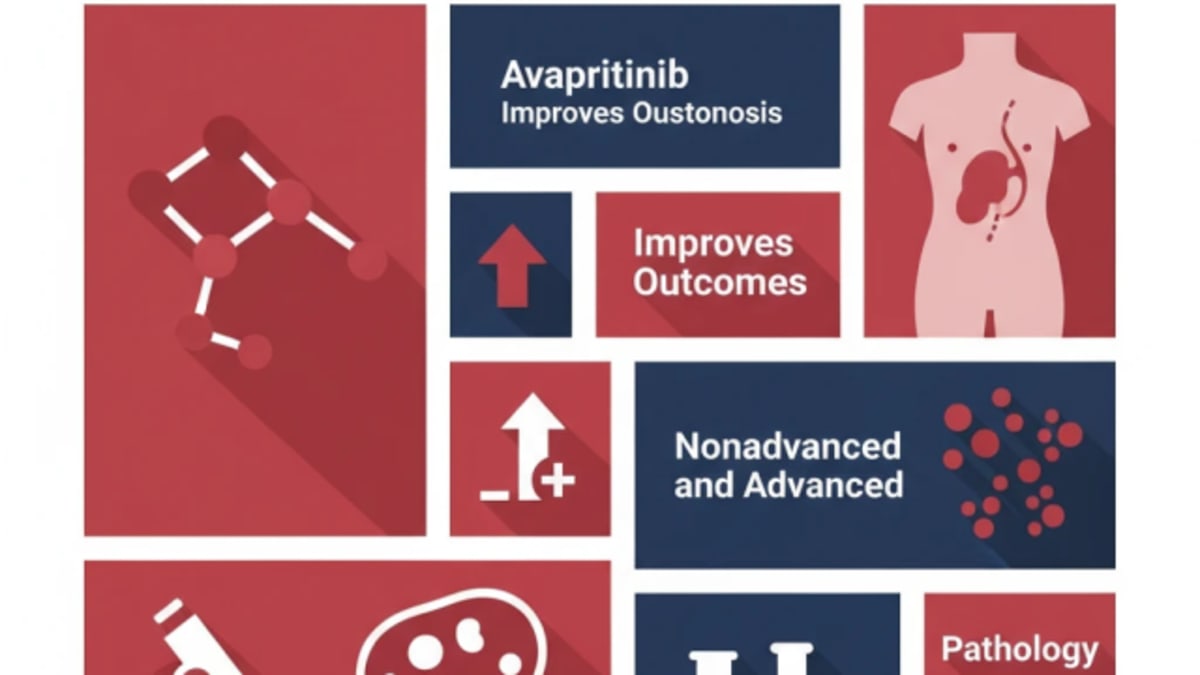 Avapritinib
Improves Oustonosis

Improves
Outcomes

Nonadvanced
and Advanced

Pathology